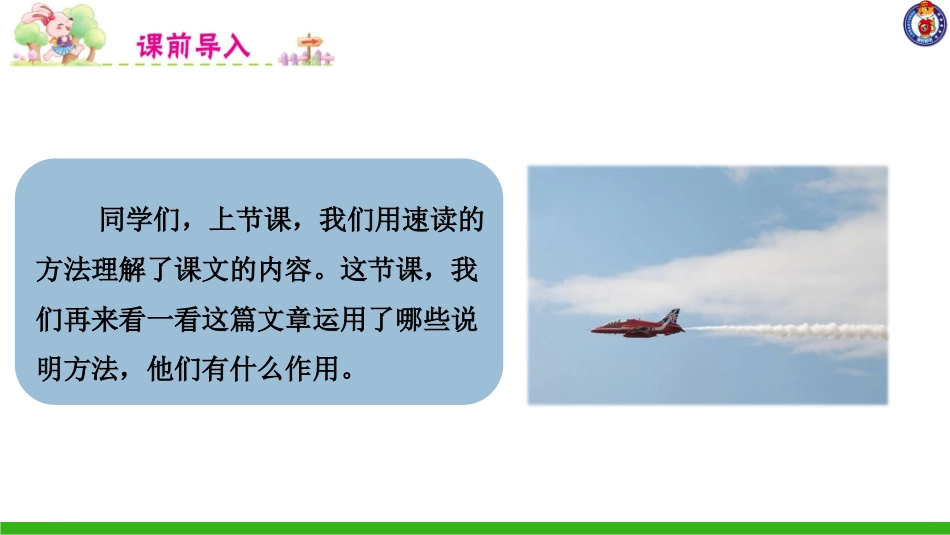 课前导入

同学们，上节课，我们用速读的方法理解了课文的内容。这节课，我们再来看一看这篇文章运用了哪些说明方法，他们有什么作用。